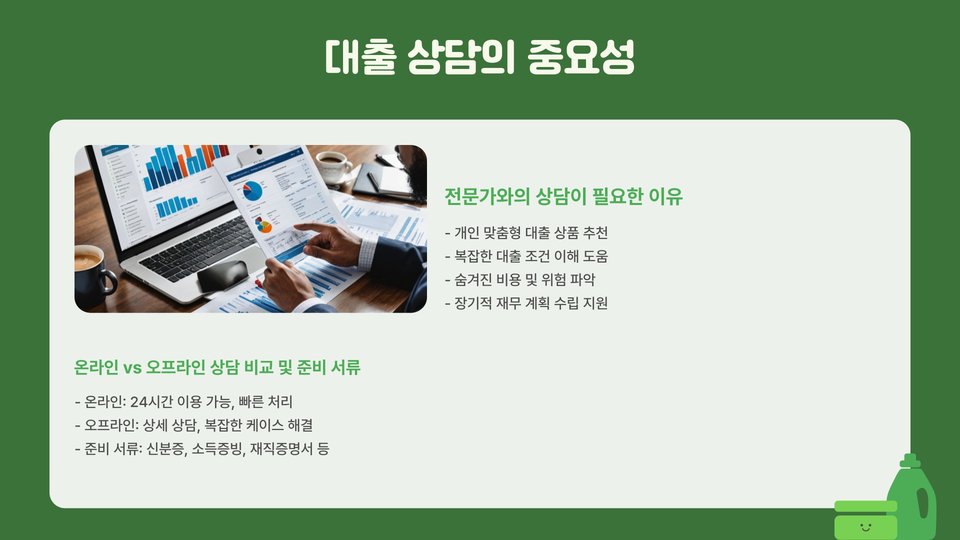 대출 상담의 중요성

전문가와의 상담이 필요한 이유

- 개인 맞춤형 대출 상품 추천
- 복잡한 대출 조건 이해 도움
- 숨겨진 비용 및 위험 파악
- 장기적 재무 계획 수립 지원

온라인 vs 오프라인 상담 비교 및 준비 서류

- 온라인: 24시간 이용 가능, 빠른 처리
- 오프라인: 상세 상담, 복잡한 케이스 해결
- 준비 서류: 신분증, 소득증빙, 재직증명서 등